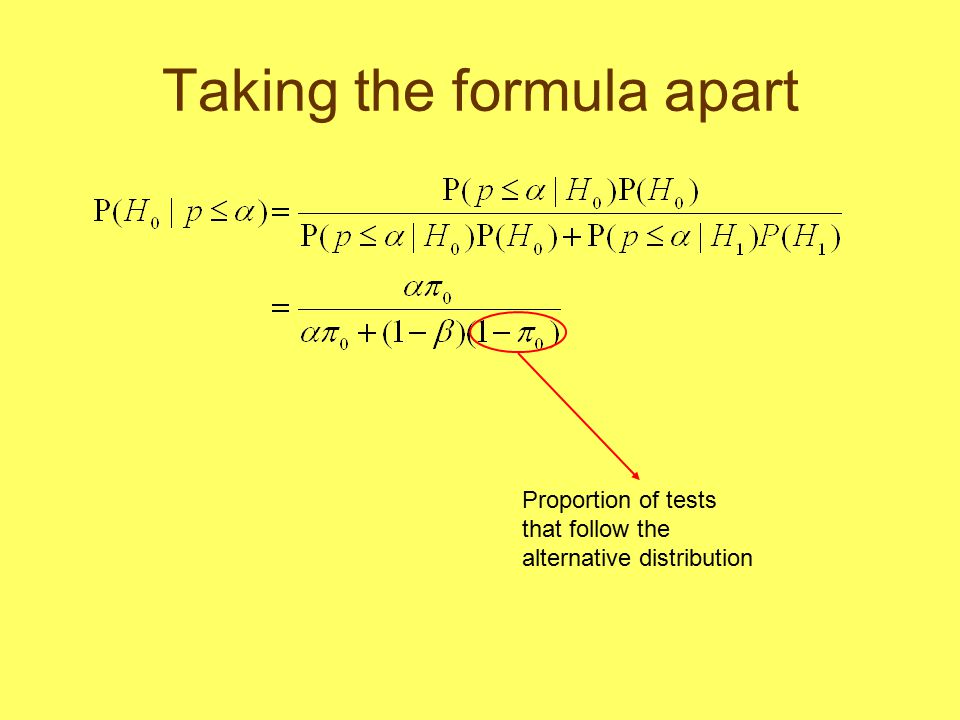 Taking the formula apart

$P(H_0 \mid p \le \alpha) = \frac{P(p \le \alpha \mid H_0)P(H_0)}{P(p \le \alpha \mid H_0)P(H_0) + P(p \le \alpha \mid H_1)P(H_1)}$

$= \frac{\alpha\pi_0}{\alpha\pi_0 + (1-\beta)(1-\pi_0)}$

Proportion of tests that follow the alternative distribution